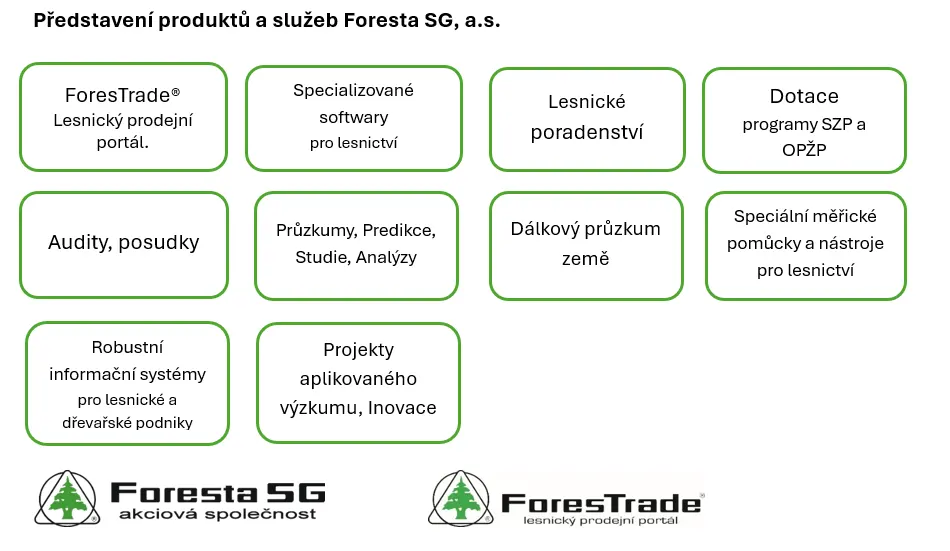 Představení produktů a služeb Foresta SG, a.s.

ForesTrade®
Lesnický prodejní portál.

Specializované softwary pro lesnictví

Lesnické poradenství

Dotace programy SZP a OPŽP

Audity, posudky

Průzkumy, Predikce, Studie, Analýzy

Dálkový průzkum země

Speciální měřické pomůcky a nástroje pro lesnictví

Robustní informační systémy pro lesnické a dřevařské podniky

Projekty aplikovaného výzkumu, Inovace

Foresta SG
akciová společnost

ForesTrade®
lesnický prodejní portál